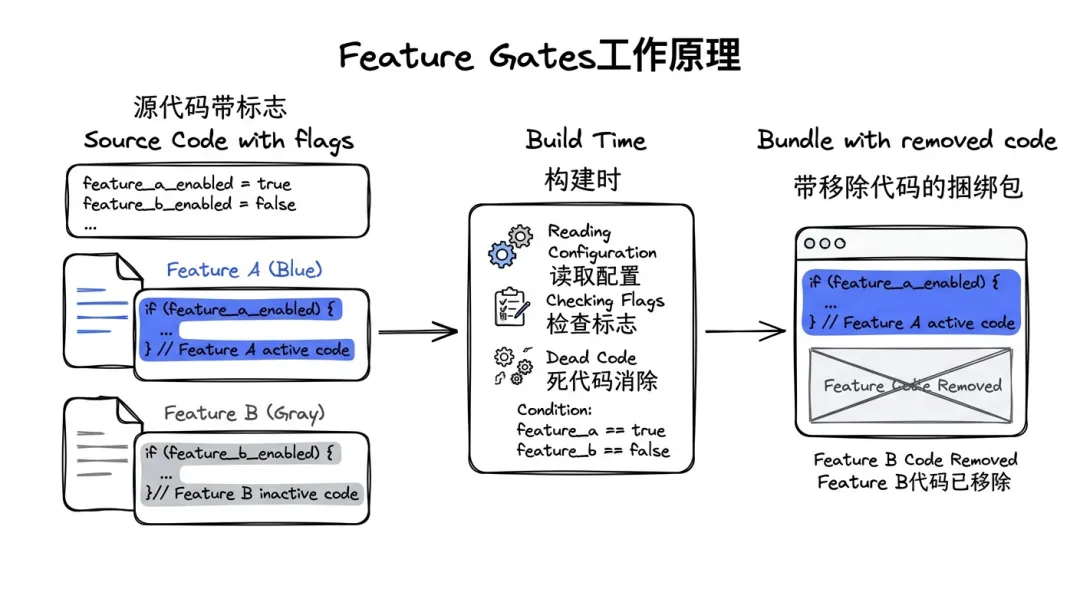 Feature Gates工作原理

源代码带标志
Source Code with flags

feature_a_enabled = true
feature_b_enabled = false
...

Feature A (Blue)

if (feature_a_enabled) {
...
} // Feature A active code

Feature B (Gray)

if (feature_b_enabled) {
...
}// Feature B inactive code

Build Time
构建时

Reading Configuration
读取配置

Checking Flags
检查标志

Dead Code
死代码消除

Condition:
feature_a == true
feature_b == false

Bundle with removed code
带移除代码的捆绑包

if (feature_a_enabled) {
...
} // Feature A active code

Feature Code Removed

Feature B Code Removed
Feature B代码已移除